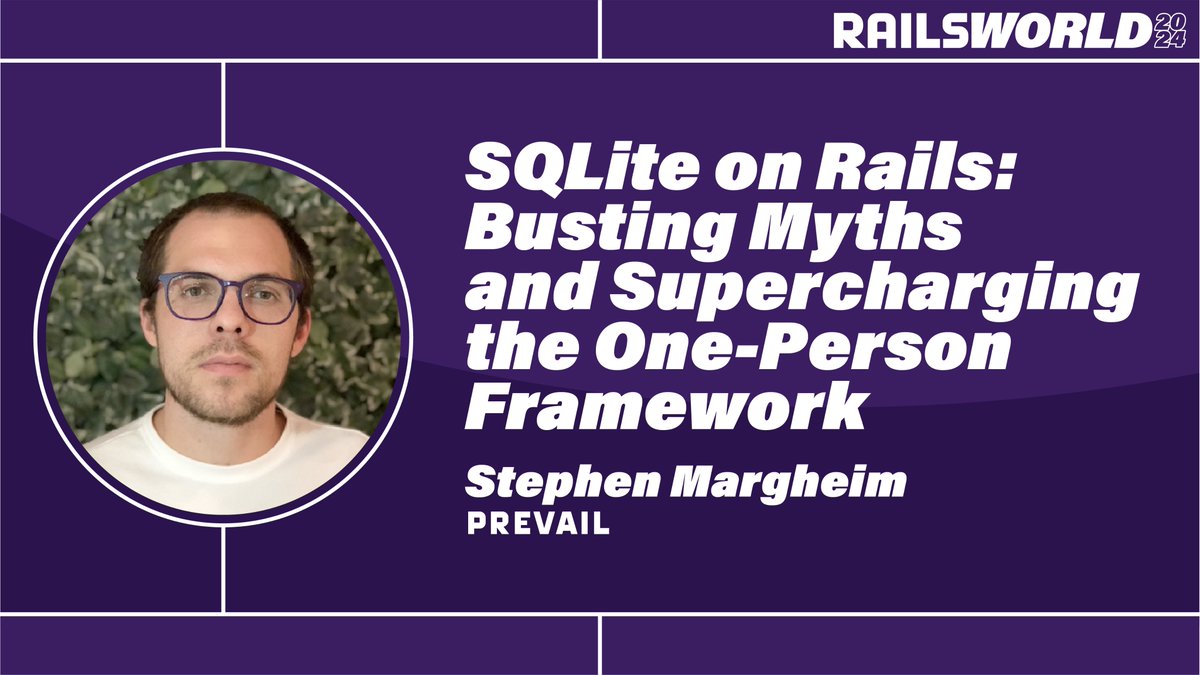 RAILSWORLD 2024

SQLite on Rails: Busting Myths and Supercharging the One-Person Framework

Stephen Margheim
PREVAIL